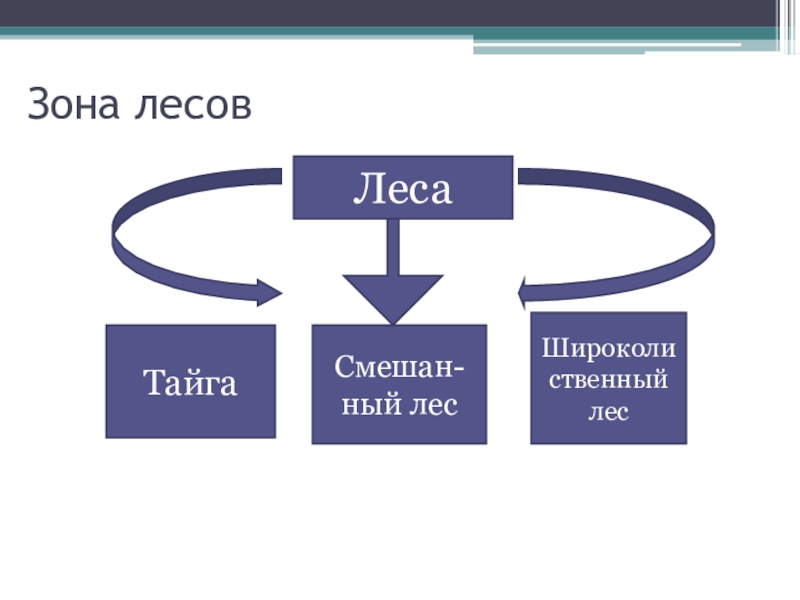 Зона лесов

Леса

Тайга

Смешанный лес

Широколиственный лес